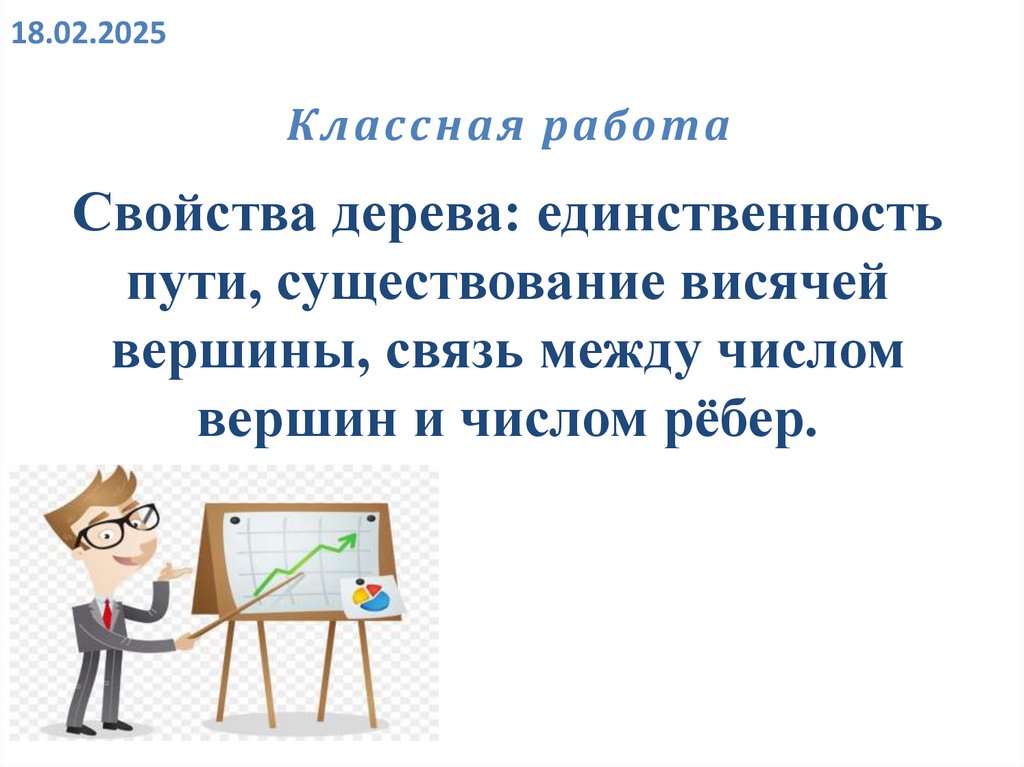 18.02.2025

Классная работа

Свойства дерева: единственность пути, существование висячей вершины, связь между числом вершин и числом рёбер.